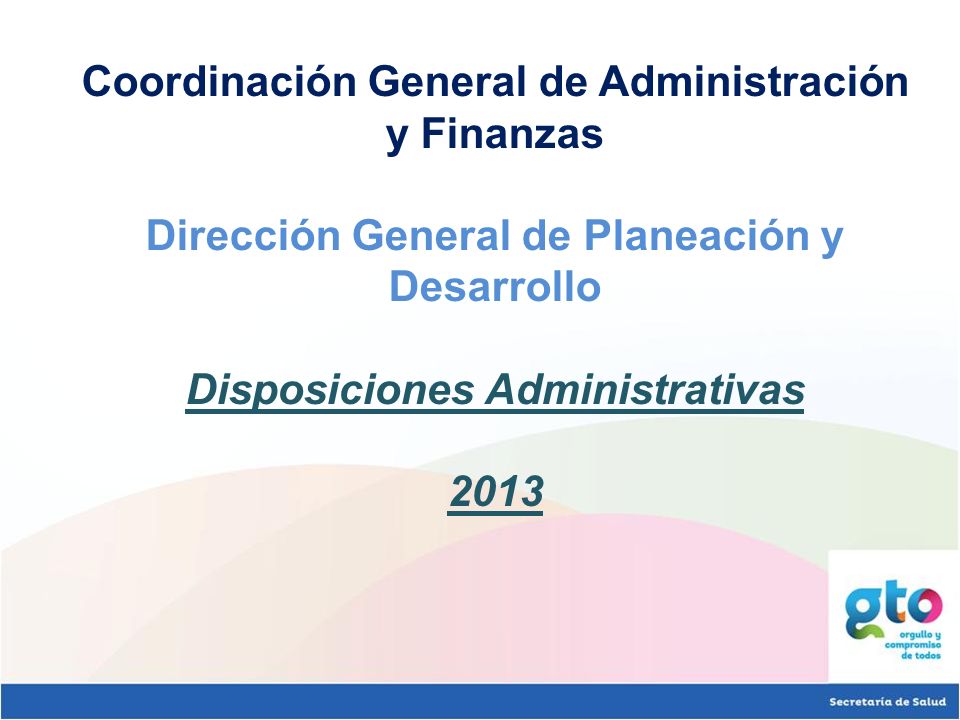 Coordinación General de Administración y Finanzas

Dirección General de Planeación y Desarrollo

Disposiciones Administrativas

2013

gto
orgullo y compromiso de todos

Secretaría de Salud